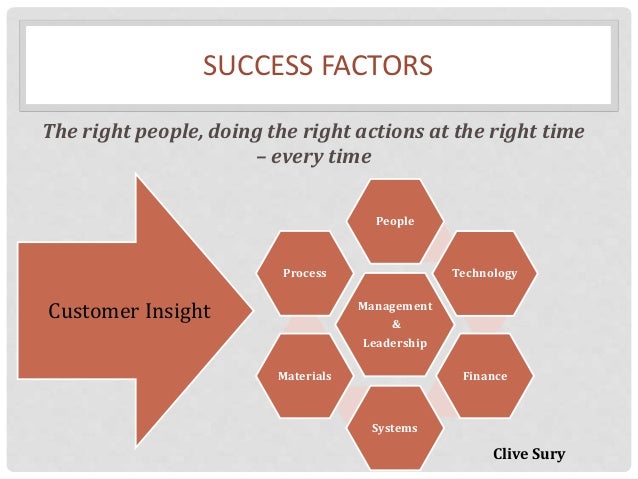 SUCCESS FACTORS

The right people, doing the right actions at the right time – every time

Customer Insight

People

Process

Technology

Management & Leadership

Materials

Finance

Systems

Clive Sury